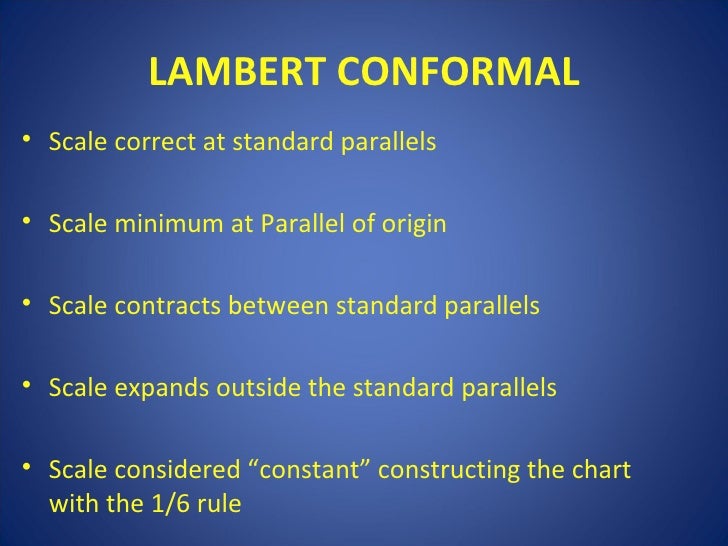 LAMBERT CONFORMAL

• Scale correct at standard parallels

• Scale minimum at Parallel of origin

• Scale contracts between standard parallels

• Scale expands outside the standard parallels

• Scale considered “constant” constructing the chart with the 1/6 rule